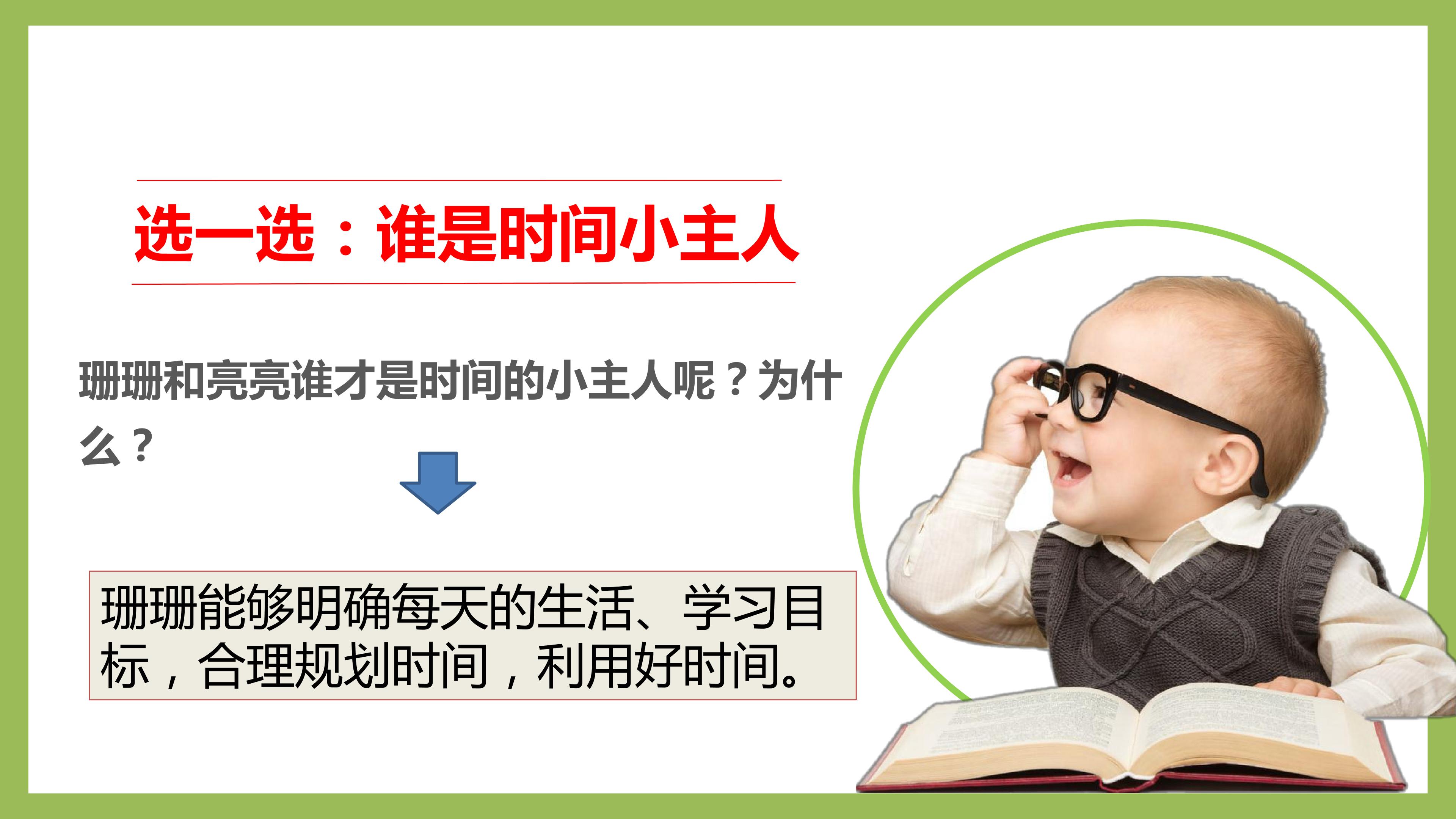 选一选：谁是时间小主人

珊珊和亮亮谁才是时间的小主人呢？为什么？

珊珊能够明确每天的生活、学习目标，合理规划时间，利用好时间。